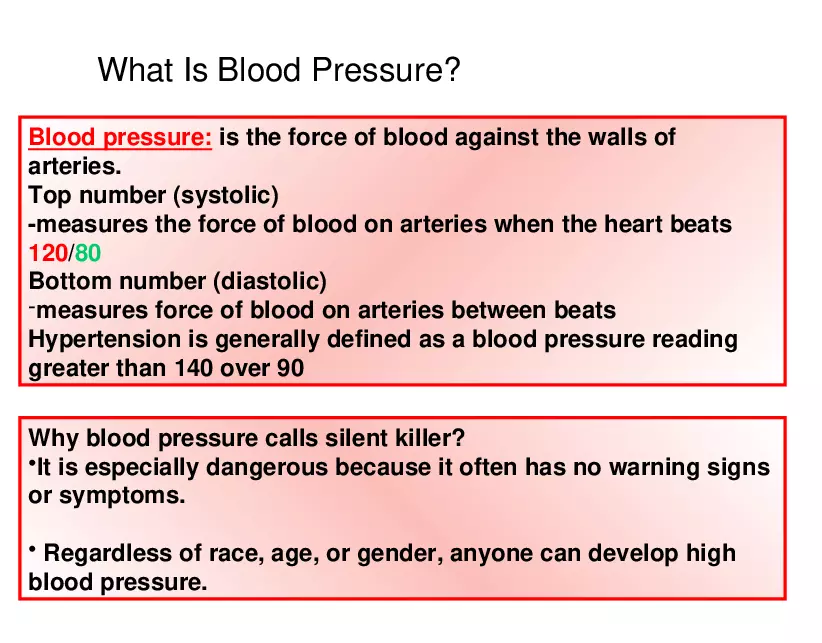 What Is Blood Pressure?

Blood pressure: is the force of blood against the walls of arteries.
Top number (systolic)
-measures the force of blood on arteries when the heart beats
120/80
Bottom number (diastolic)
-measures force of blood on arteries between beats
Hypertension is generally defined as a blood pressure reading greater than 140 over 90

Why blood pressure calls silent killer?
•It is especially dangerous because it often has no warning signs or symptoms.

• Regardless of race, age, or gender, anyone can develop high blood pressure.